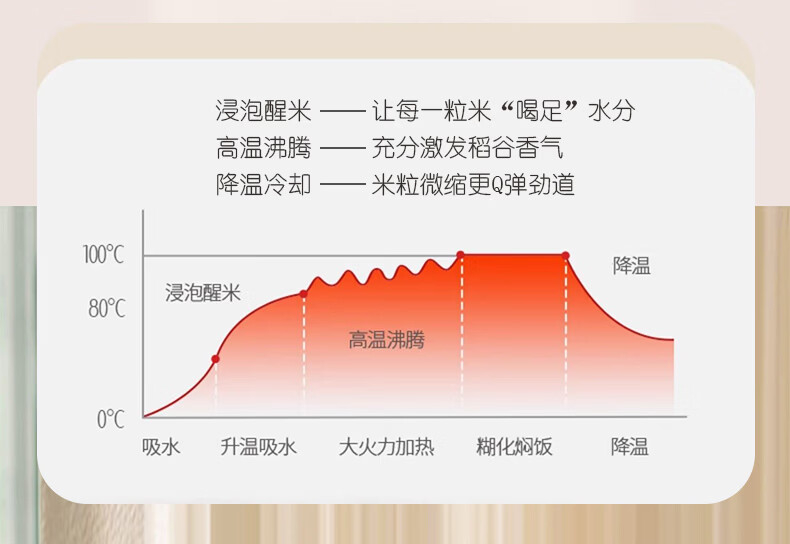 浸泡醒米 —— 让每一粒米“喝足”水分
高温沸腾 —— 充分激发稻谷香气
降温冷却 —— 米粒微缩更Q弹劲道

100℃
80℃
0℃

浸泡醒米
高温沸腾
降温

吸水
升温吸水
大火力加热
糊化焖饭
降温